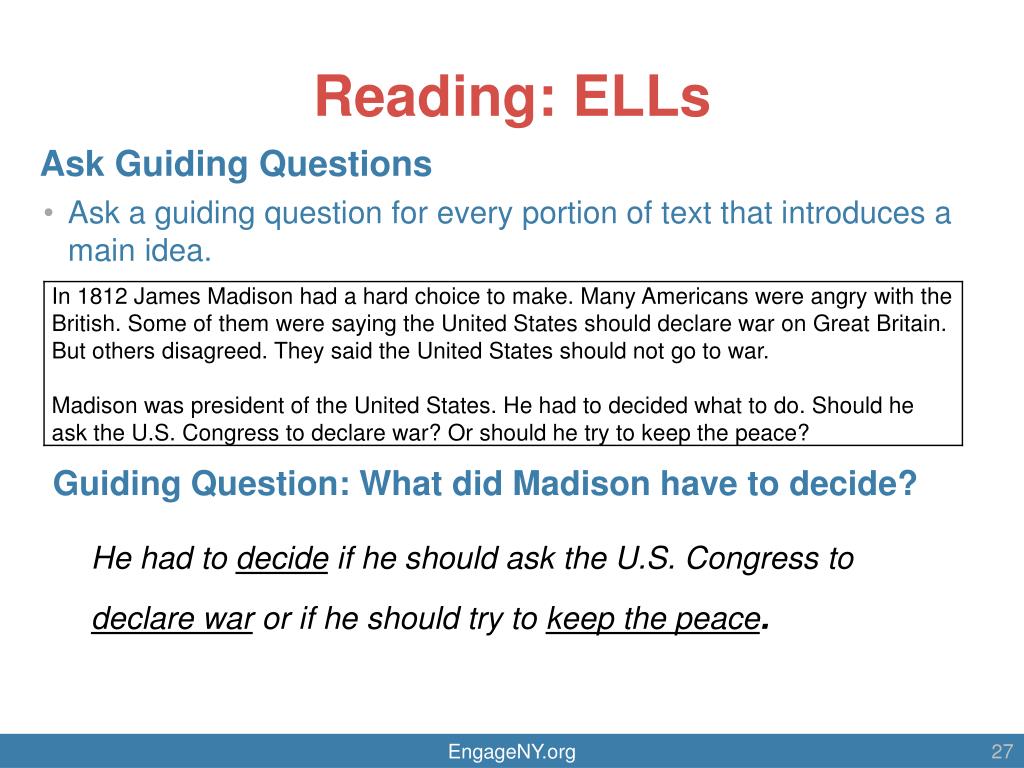 Reading: ELLs

Ask Guiding Questions

• Ask a guiding question for every portion of text that introduces a main idea.

In 1812 James Madison had a hard choice to make. Many Americans were angry with the British. Some of them were saying the United States should declare war on Great Britain. But others disagreed. They said the United States should not go to war.

Madison was president of the United States. He had to decided what to do. Should he ask the U.S. Congress to declare war? Or should he try to keep the peace?

Guiding Question: What did Madison have to decide?

He had to decide if he should ask the U.S. Congress to declare war or if he should try to keep the peace.

EngageNY.org

27